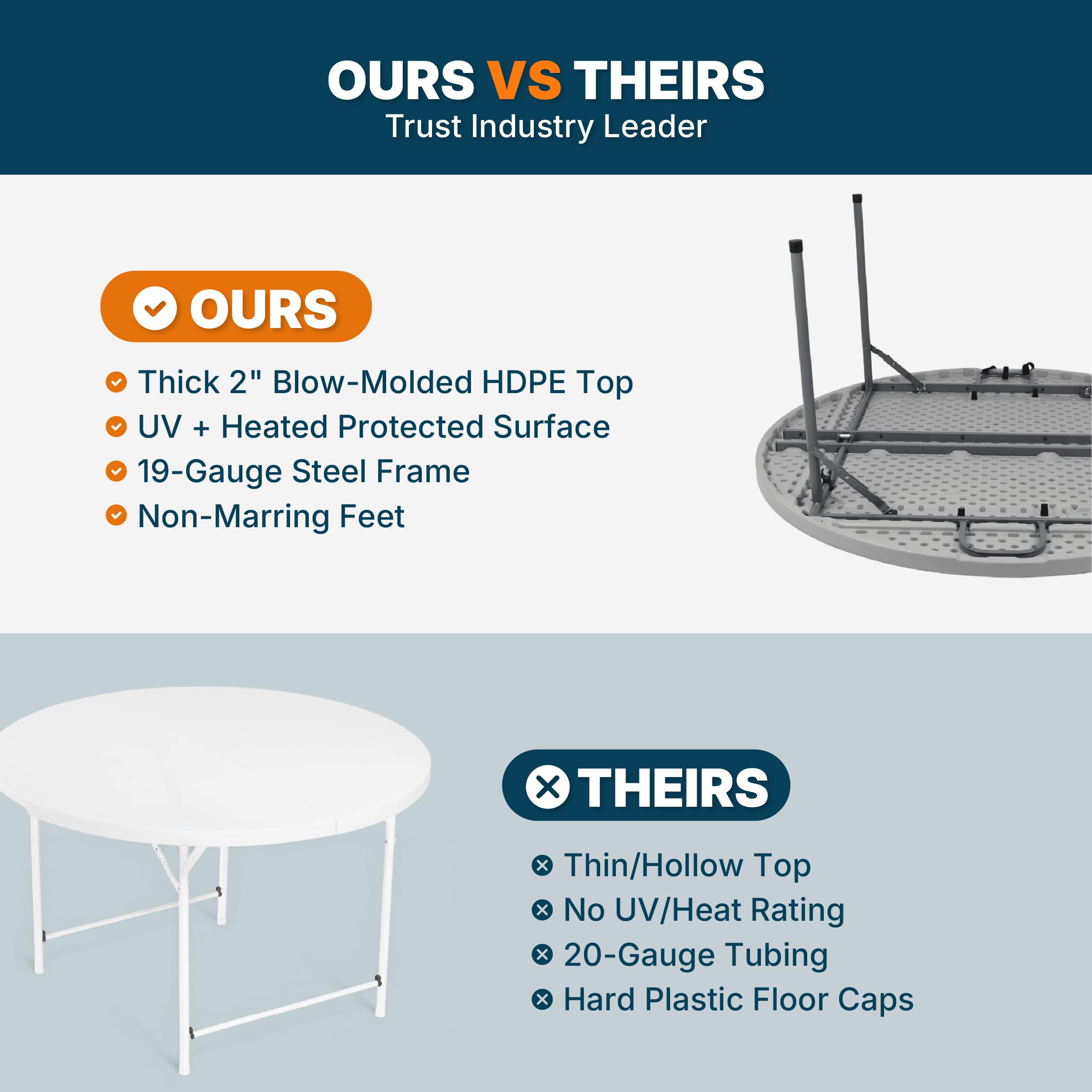 OURS VS THEIRS
Trust Industry Leader

OURS

Thick 2" Blow-Molded HDPE Top
UV + Heated Protected Surface
19-Gauge Steel Frame
Non-Marring Feet

THEIRS

Thin/Hollow Top
No UV/Heat Rating
20-Gauge Tubing
Hard Plastic Floor Caps